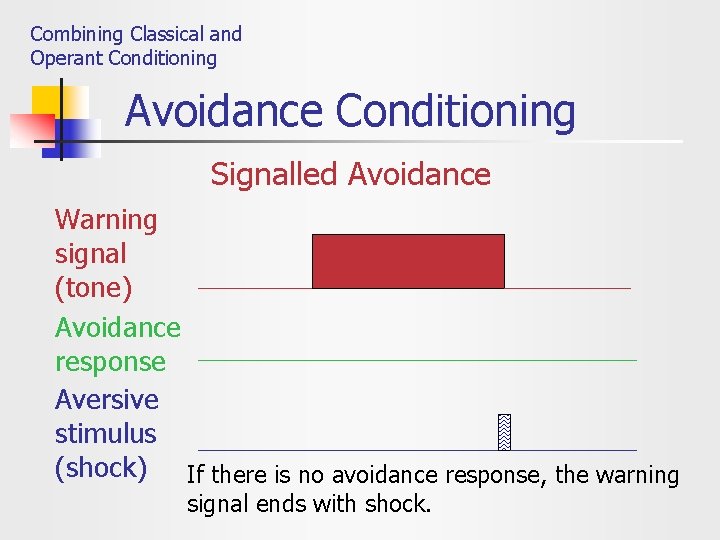 Combining Classical and Operant Conditioning

Avoidance Conditioning

Signalled Avoidance

Warning signal (tone)

Avoidance response

Aversive stimulus (shock)

If there is no avoidance response, the warning signal ends with shock.